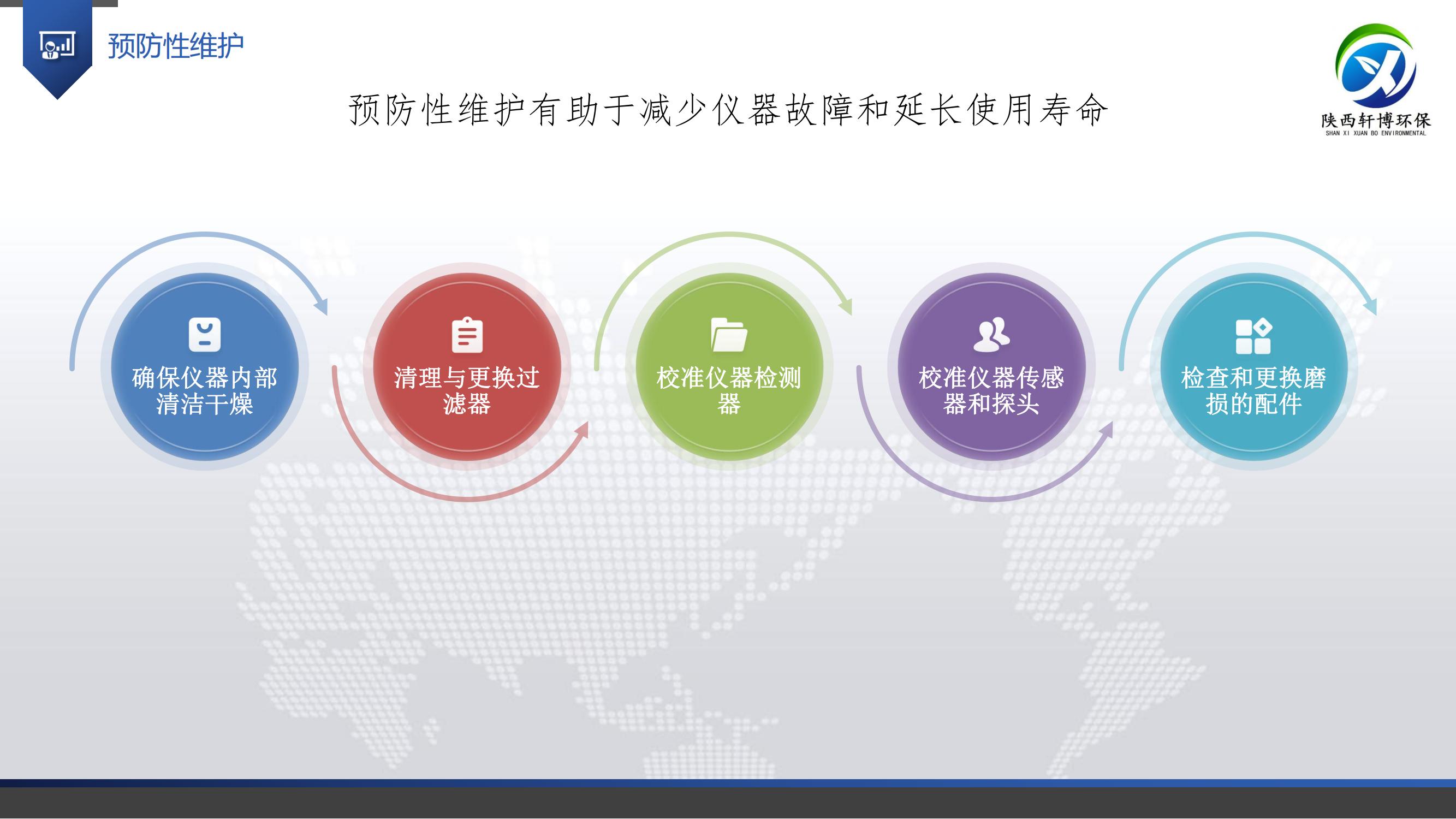 预防性维护

陕西轩博环保
SHAN XI XUAN BO ENVIRONMENTAL

预防性维护有助于减少仪器故障和延长使用寿命

确保仪器内部清洁干燥

清理与更换过滤器

校准仪器检测器

校准仪器传感器和探头

检查和更换磨损的配件